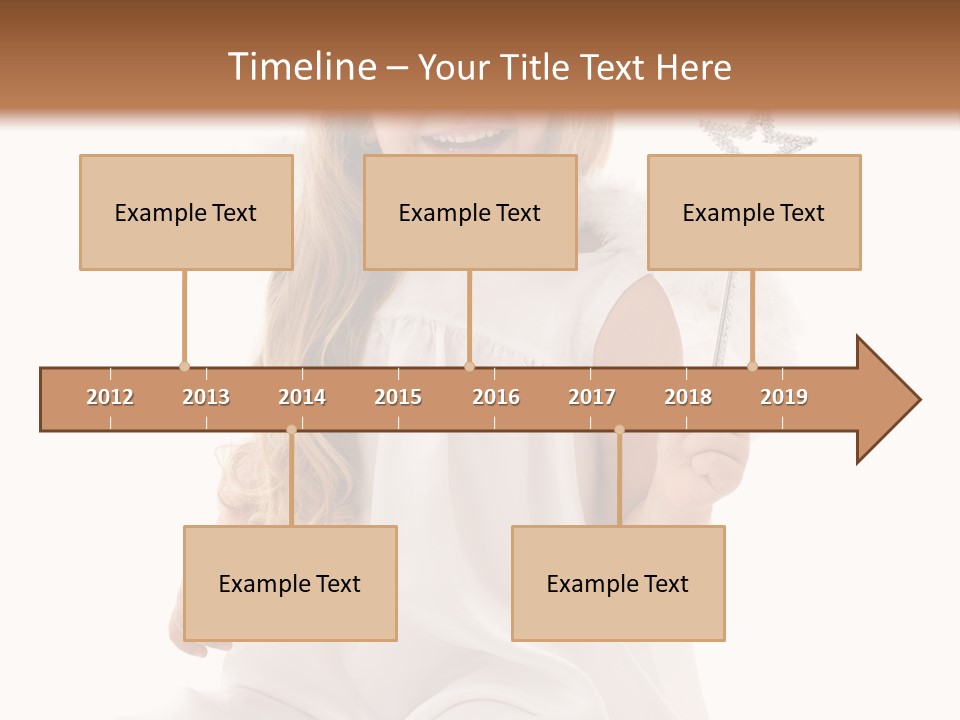 Timeline – Your Title Text Here

Example Text

Example Text

Example Text

2012 2013 2014 2015 2016 2017 2018 2019

Example Text

Example Text